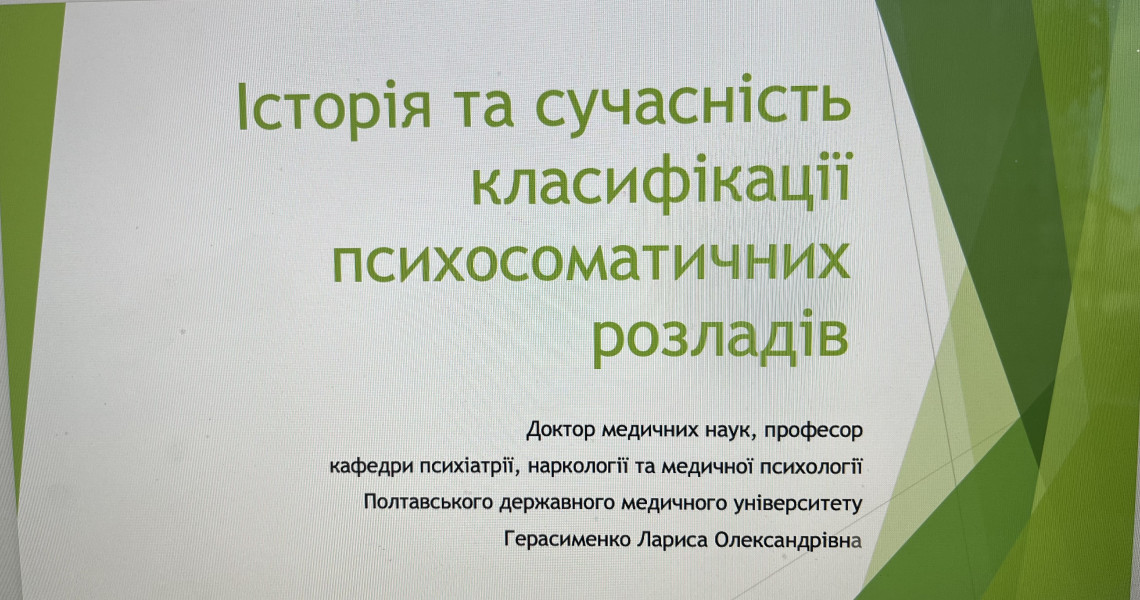 Історія та сучасність класифікації психосоматичних розладів

Доктор медичних наук, професор
кафедри психіатрії, наркології та медичної психології
Полтавського державного медичного університету
Герасименко Лариса Олександрівна